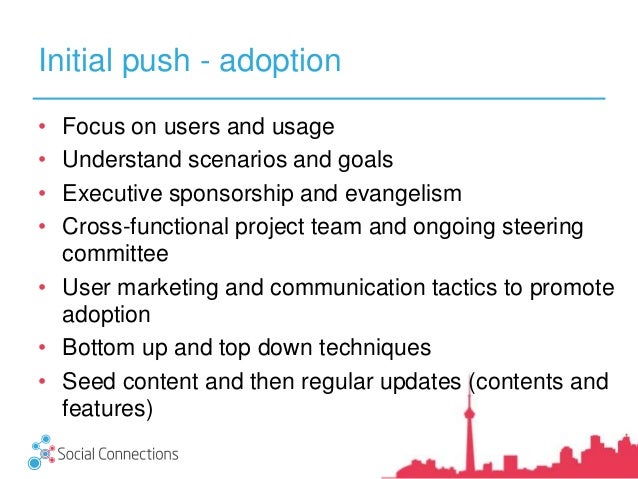 Initial push - adoption

• Focus on users and usage
• Understand scenarios and goals
• Executive sponsorship and evangelism
• Cross-functional project team and ongoing steering committee
• User marketing and communication tactics to promote adoption
• Bottom up and top down techniques
• Seed content and then regular updates (contents and features)

Social Connections